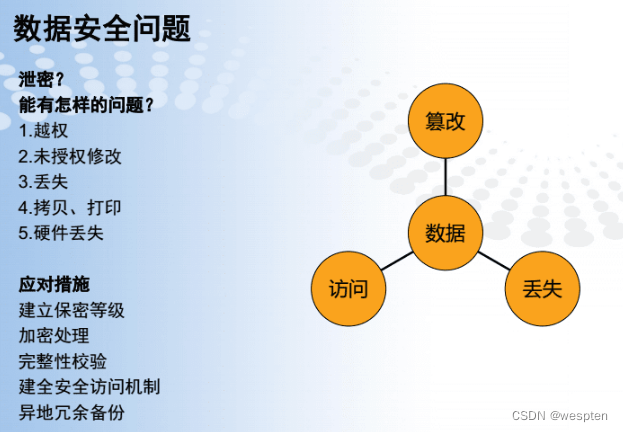 数据安全问题

泄密？
能有怎样的问题？
1.越权
2.未授权修改
3.丢失
4.拷贝、打印
5.硬件丢失

应对措施
建立保密等级
加密处理
完整性校验
建全安全访问机制
异地冗余备份

篡改
数据
访问
丢失

CSDN @wespten